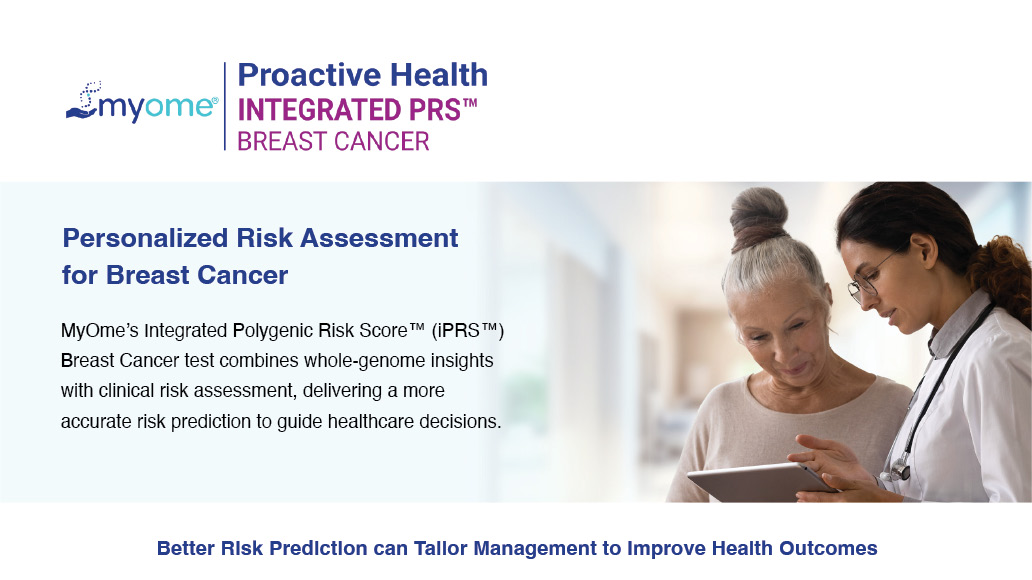 myome®

Proactive Health
INTEGRATED PRS™
BREAST CANCER

Personalized Risk Assessment for Breast Cancer

MyOme's Integrated Polygenic Risk Score™ (iPRS™) Breast Cancer test combines whole-genome insights with clinical risk assessment, delivering a more accurate risk prediction to guide healthcare decisions.

Better Risk Prediction can Tailor Management to Improve Health Outcomes